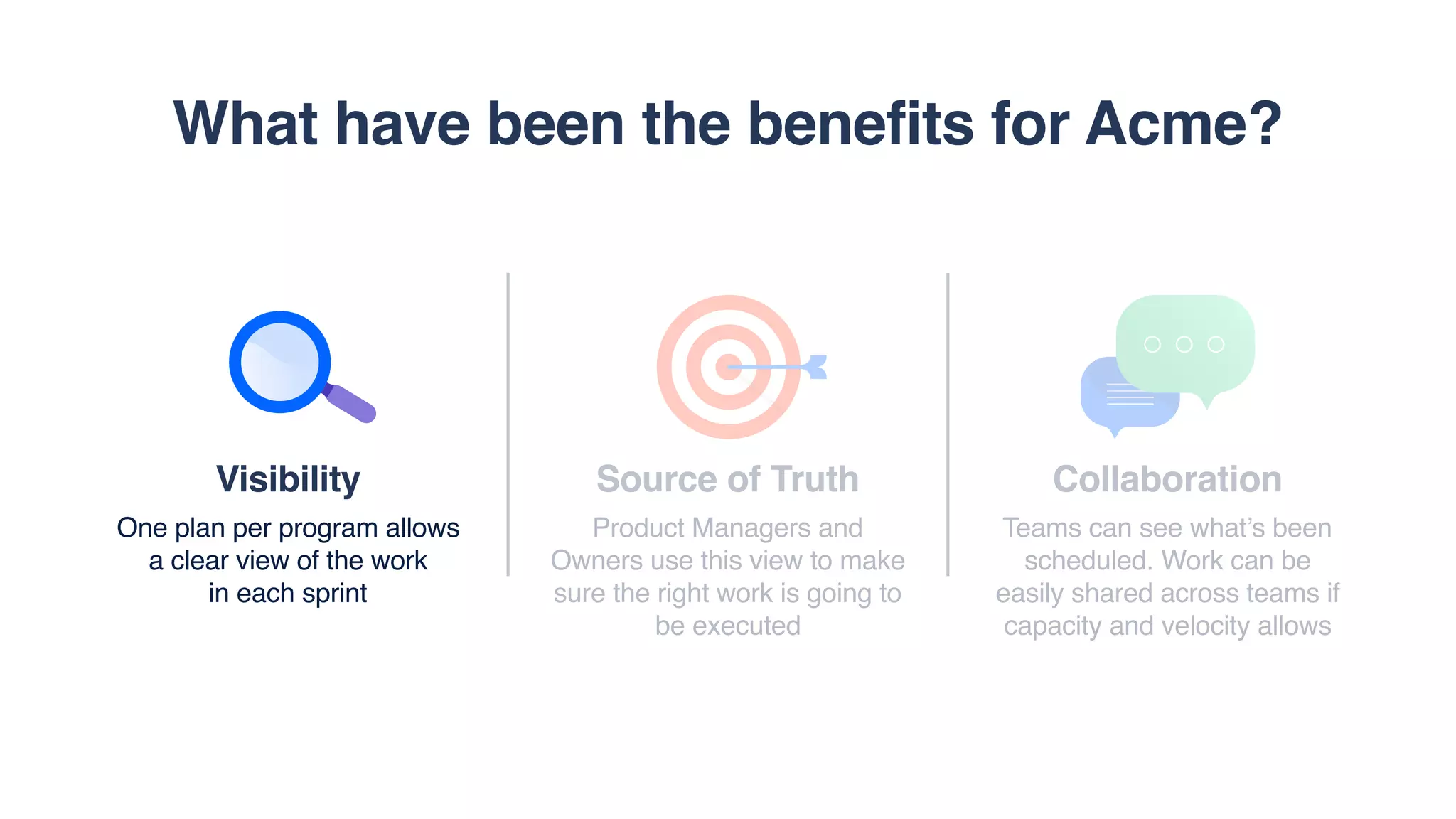 What have been the benefits for Acme?

Visibility

One plan per program allows a clear view of the work in each sprint

Source of Truth

Product Managers and Owners use this view to make sure the right work is going to be executed

Collaboration

Teams can see what's been scheduled. Work can be easily shared across teams if capacity and velocity allows